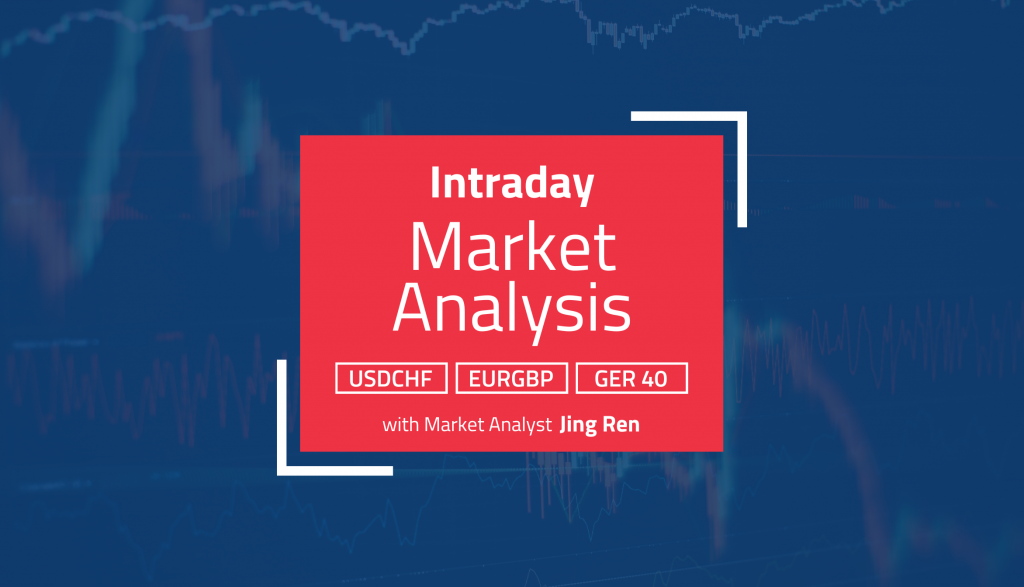 Intraday

Market Analysis

USDCHF EURGBP GER 40

with Market Analyst Jing Ren